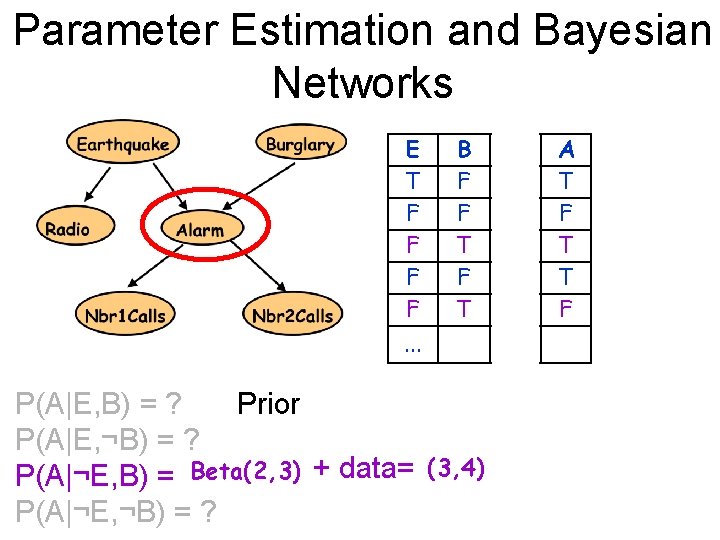 Parameter Estimation and Bayesian Networks

Earthquake
Burglary
Radio
Alarm
Nbr1Calls
Nbr2Calls

| E | B |
|---|---|
| T | F |
| F | F |
| F | T |
| F | F |
| F | T |
| ... | |

| A |
|---|
| T |
| F |
| T |
| T |
| F |
| |

P(A|E,B) = ?
Prior
P(A|E,¬B) = ?
P(A|¬E,B) = Beta(2,3) + data= (3,4)
P(A|¬E,¬B) = ?